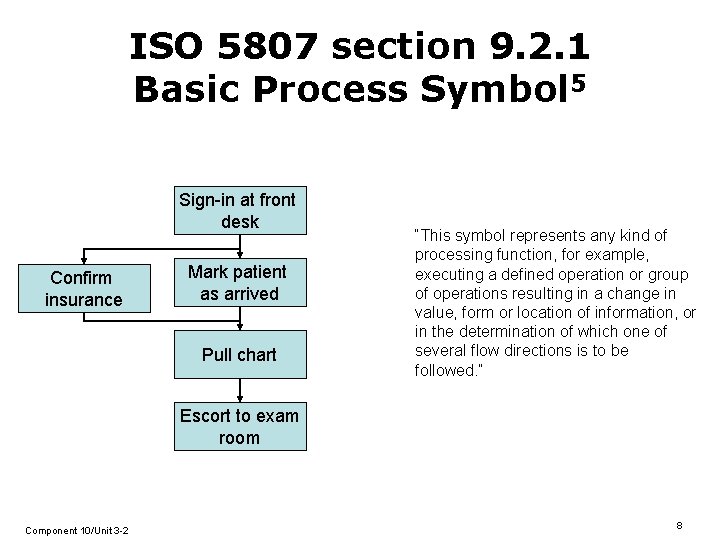 ISO 5807 section 9.2.1
Basic Process Symbol$^{5}$

Sign-in at front desk

Confirm insurance

Mark patient as arrived

Pull chart

Escort to exam room

"This symbol represents any kind of processing function, for example, executing a defined operation or group of operations resulting in a change in value, form or location of information, or in the determination of which one of several flow directions is to be followed."

Component 10/Unit 3-2

8